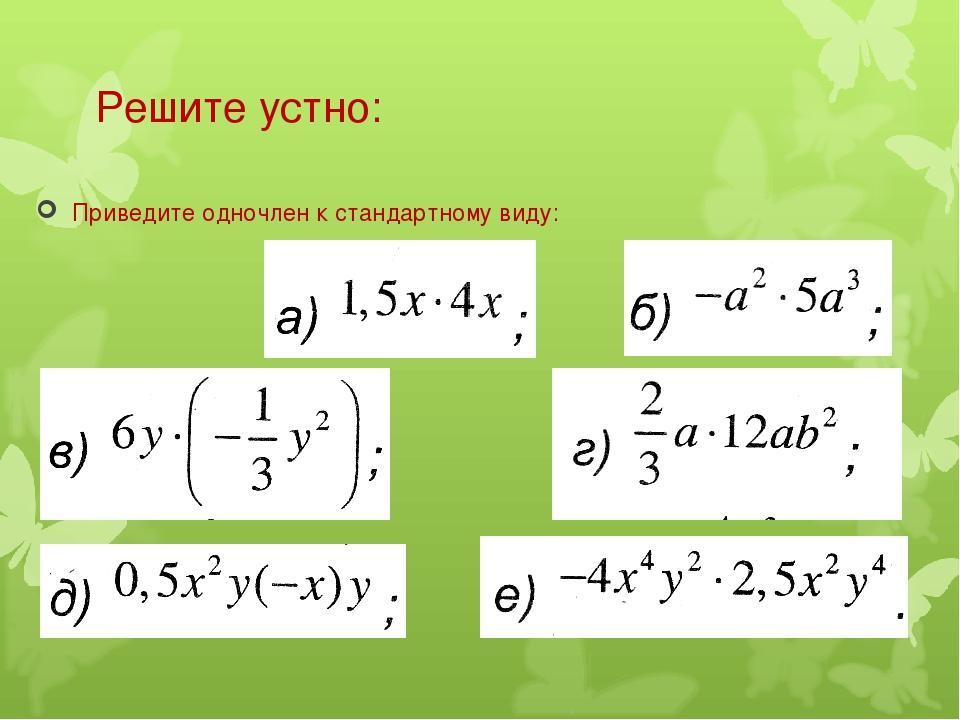 Решите устно:

Приведите одночлен к стандартному виду:

а) $1,5x \cdot 4x$;

б) $-a^2 \cdot 5a^3$;

в) $6y \cdot \left(-\frac{1}{3}y^2\right)$;

г) $\frac{2}{3}a \cdot 12ab^2$;

д) $0,5x^2y(-x)y$;

е) $-4x^4y^2 \cdot 2,5x^2y^4$.